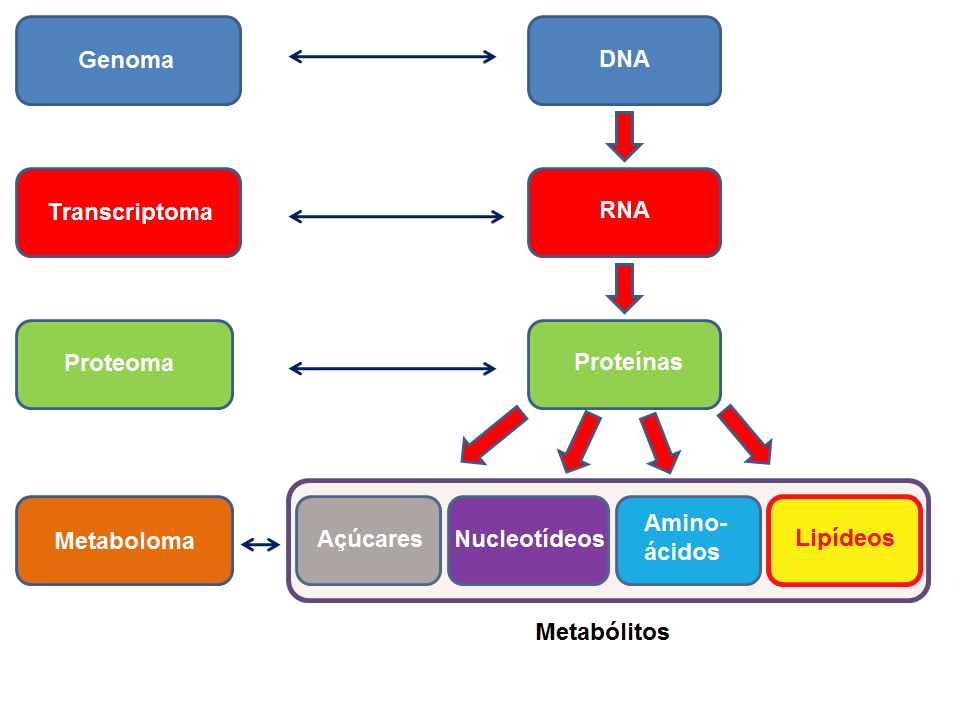 Genoma

DNA

Transcriptoma

RNA

Proteoma

Proteínas

Metaboloma

Açúcares

Nucleotídeos

Amino-ácidos

Lipídeos

Metabólitos